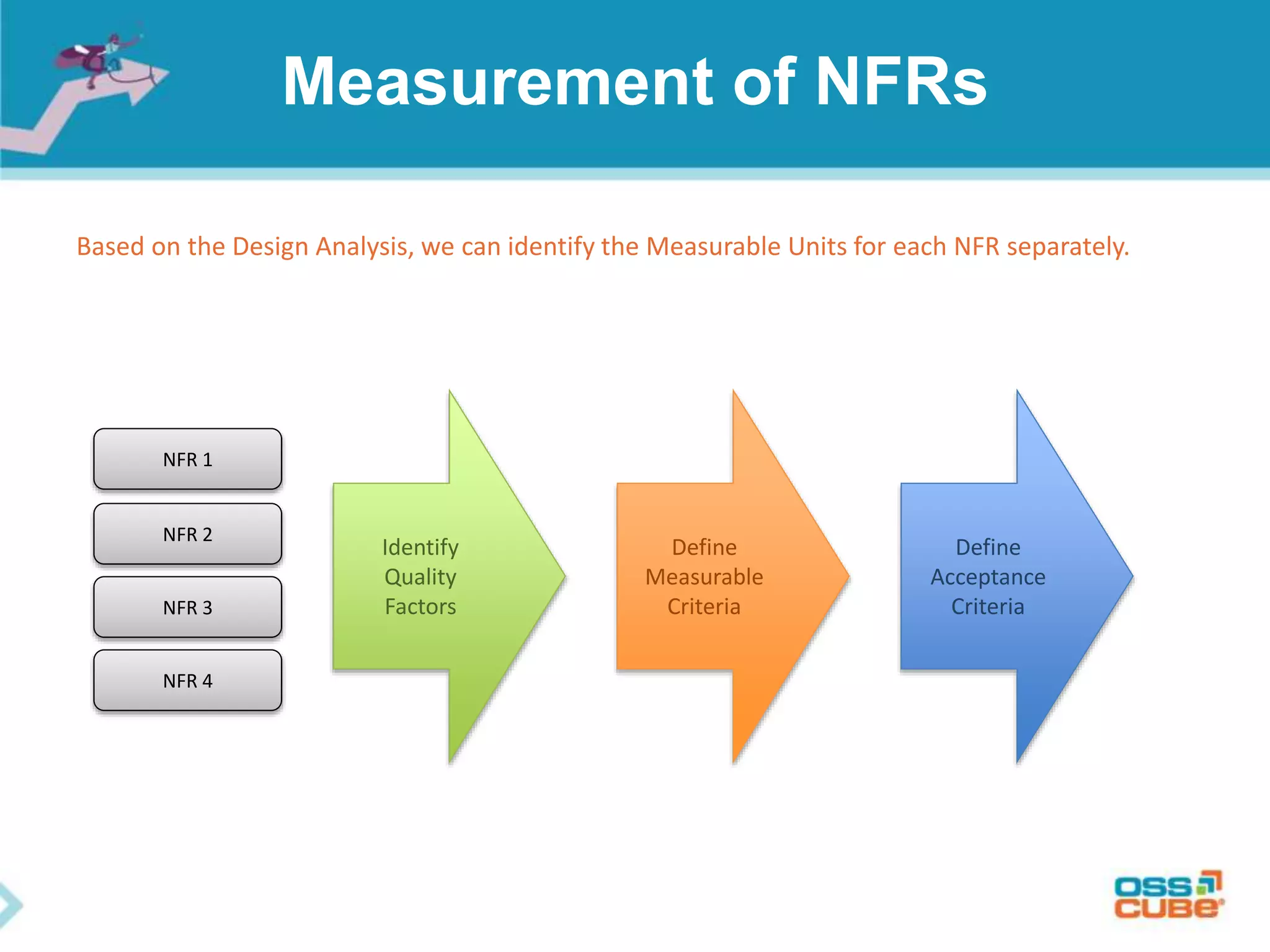 Measurement of NFRs

Based on the Design Analysis, we can identify the Measurable Units for each NFR separately.

NFR 1

NFR 2

NFR 3

NFR 4

Identify Quality Factors

Define Measurable Criteria

Define Acceptance Criteria

OSS CUBE